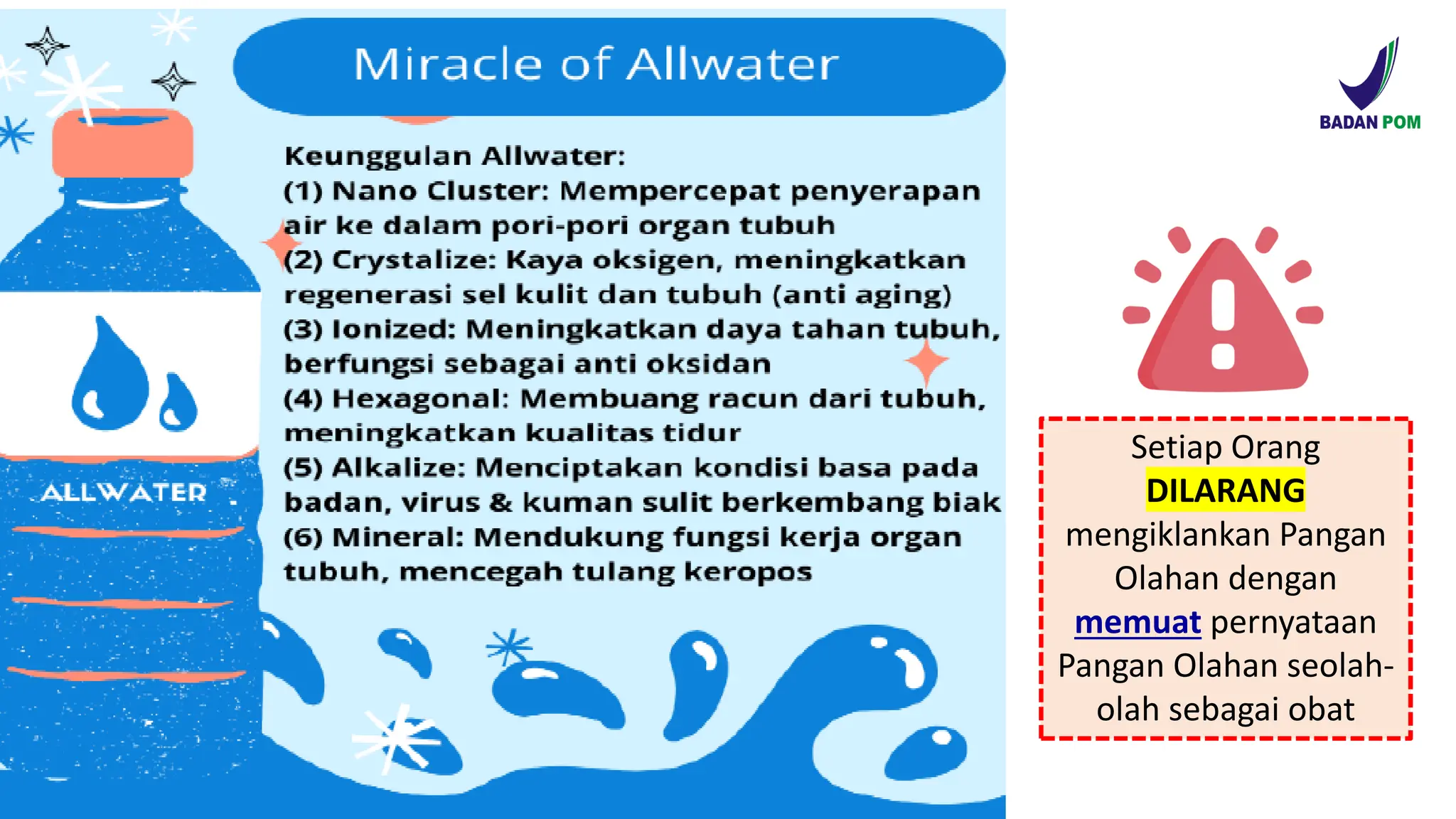 Miracle of Allwater

Keunggulan Allwater:
(1) Nano Cluster: Mempercepat penyerapan air ke dalam pori-pori organ tubuh
(2) Crystalize: Kaya oksigen, meningkatkan regenerasi sel kulit dan tubuh (anti aging)
(3) Ionized: Meningkatkan daya tahan tubuh, berfungsi sebagai anti oksidan
(4) Hexagonal: Membuang racun dari tubuh, meningkatkan kualitas tidur
(5) Alkalize: Menciptakan kondisi basa pada badan, virus & kuman sulit berkembang biak
(6) Mineral: Mendukung fungsi kerja organ tubuh, mencegah tulang keropos

ALLWATER

BADAN POM

Setiap Orang DILARANG mengiklankan Pangan Olahan dengan memuat pernyataan Pangan Olahan seolah-olah sebagai obat